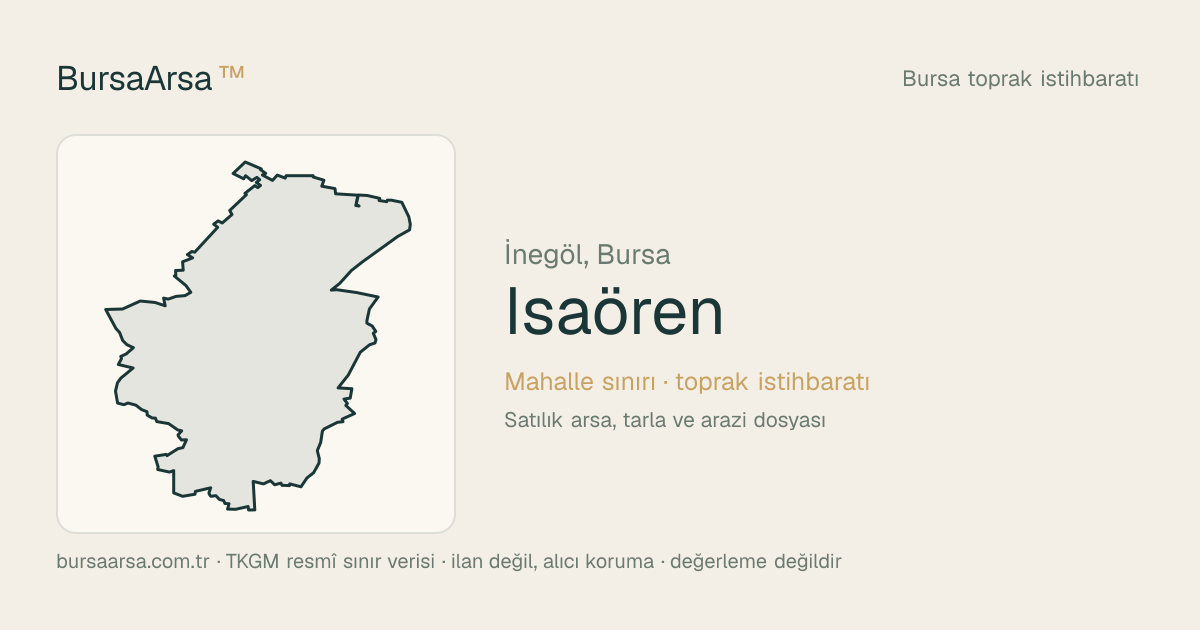 BursaArsa ™

Bursa toprak istihbaratı

İnegöl, Bursa

Isaören

Mahalle sınırı · toprak istihbaratı

Satılık arsa, tarla ve arazi dosyası

bursaarsa.com.tr · TKGM resmî sınır verisi · ilan değil, alıcı koruma · değerleme değildir